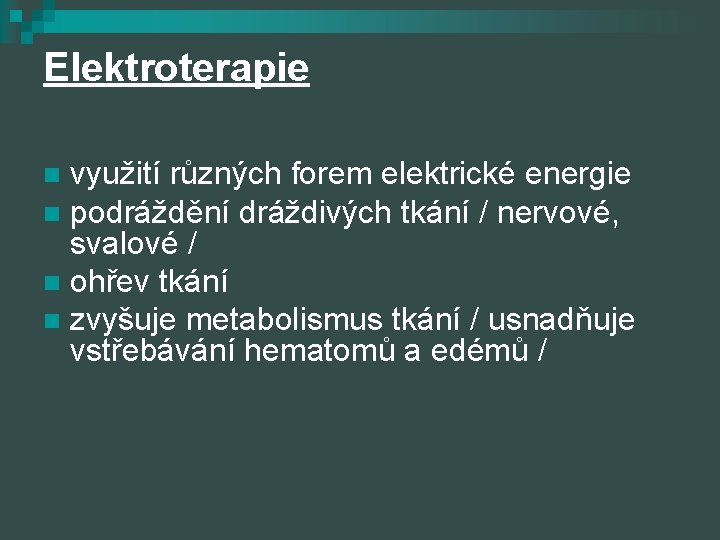 Elektroterapie

- využití různých forem elektrické energie
- podráždění dráždivých tkání / nervové, svalové /
- ohřev tkání
- zvyšuje metabolismus tkání / usnadňuje vstřebávání hematomů a edémů /